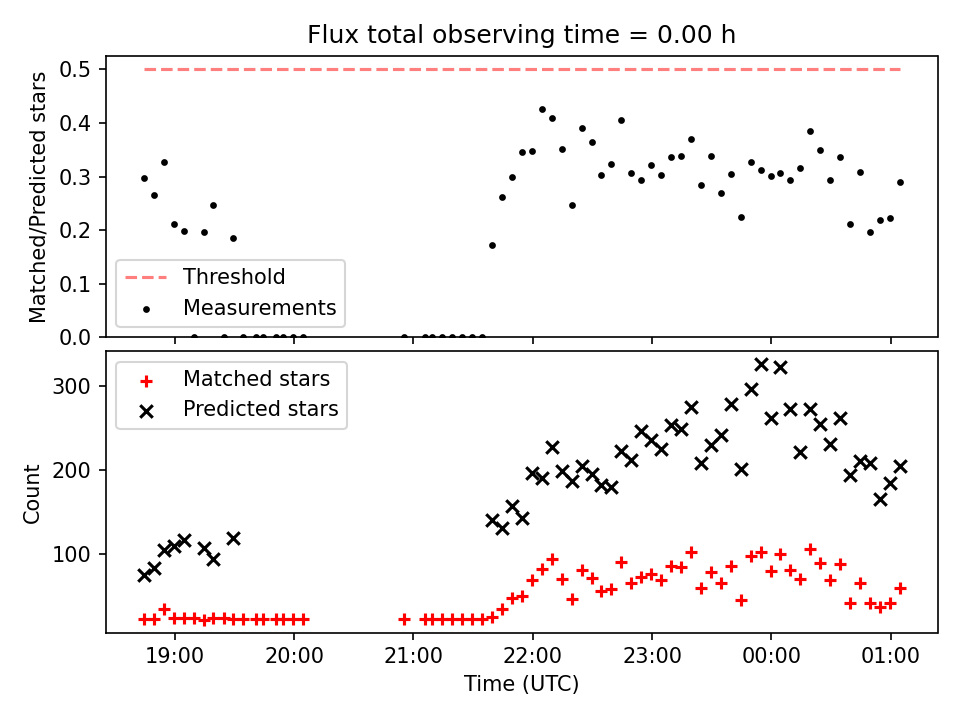 Flux total observing time = 0.00 h

Matched/Predicted stars

0.5
0.4
0.3
0.2
0.1
0.0

Threshold
Measurements

Matched stars
Predicted stars

Count

300
200
100

19:00
20:00
21:00
22:00
23:00
00:00
01:00

Time (UTC)